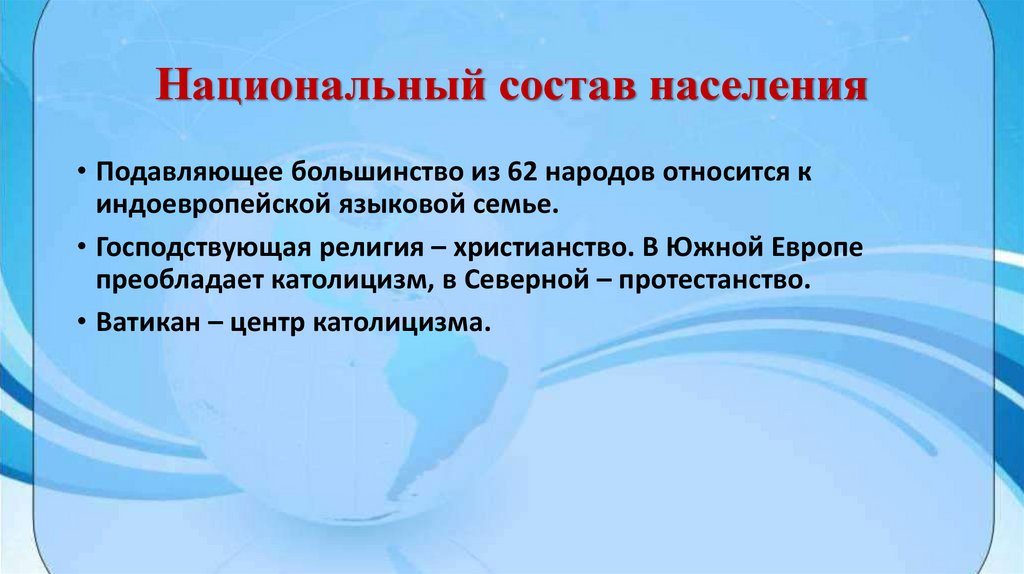 Национальный состав населения

• Подавляющее большинство из 62 народов относится к индоевропейской языковой семье.

• Господствующая религия – христианство. В Южной Европе преобладает католицизм, в Северной – протестанство.

• Ватикан – центр католицизма.